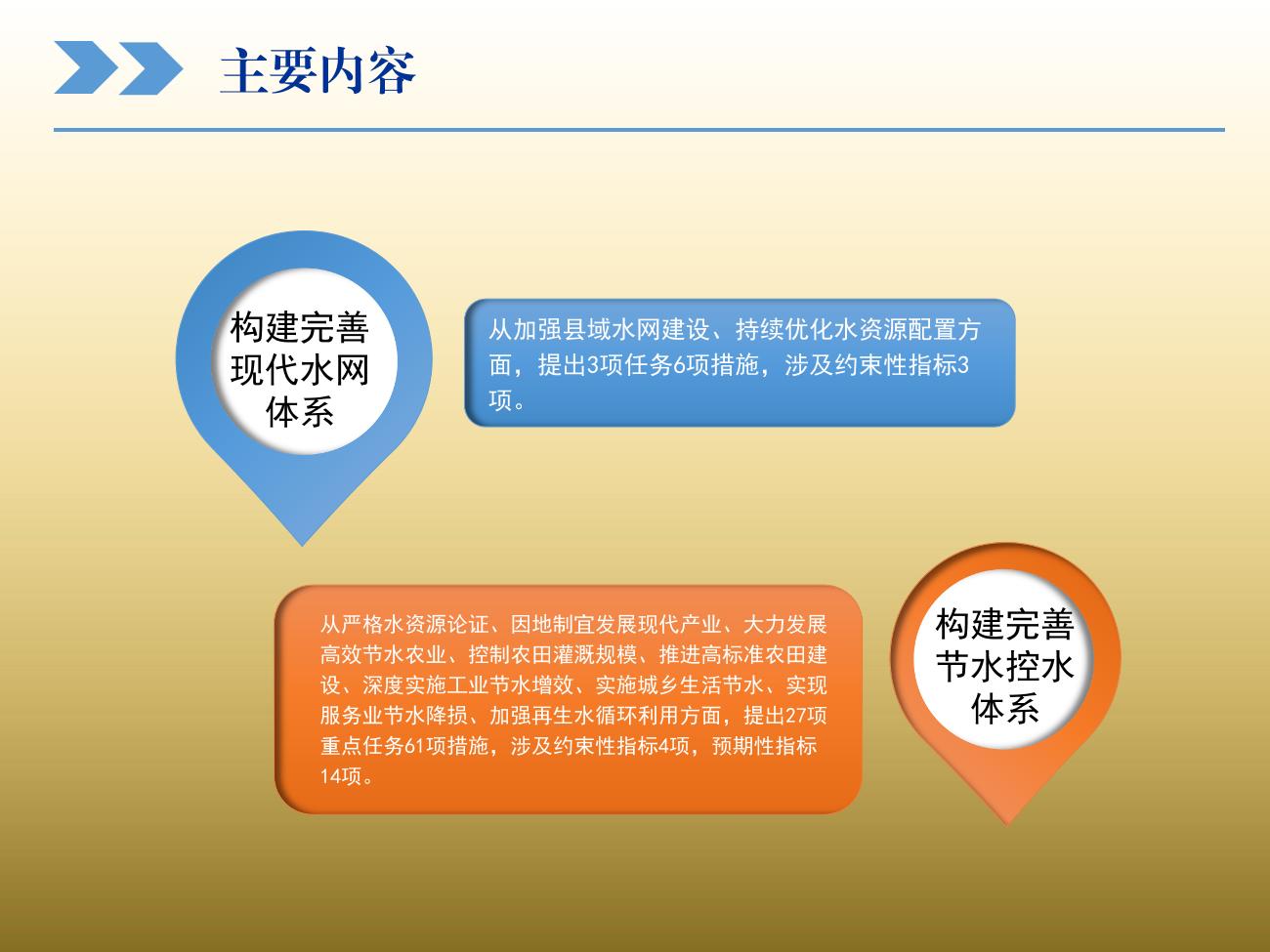 主要内容

构建完善现代水网体系

从加强县域水网建设、持续优化水资源配置方面，提出3项任务6项措施，涉及约束性指标3项。

从严格水资源论证、因地制宜发展现代产业、大力发展高效节水农业、控制农田灌溉规模、推进高标准农田建设、深度实施工业节水增效、实施城乡生活节水、实现服务业节水降损、加强再生水循环利用方面，提出27项重点任务61项措施，涉及约束性指标4项，预期性指标14项。

构建完善节水控水体系